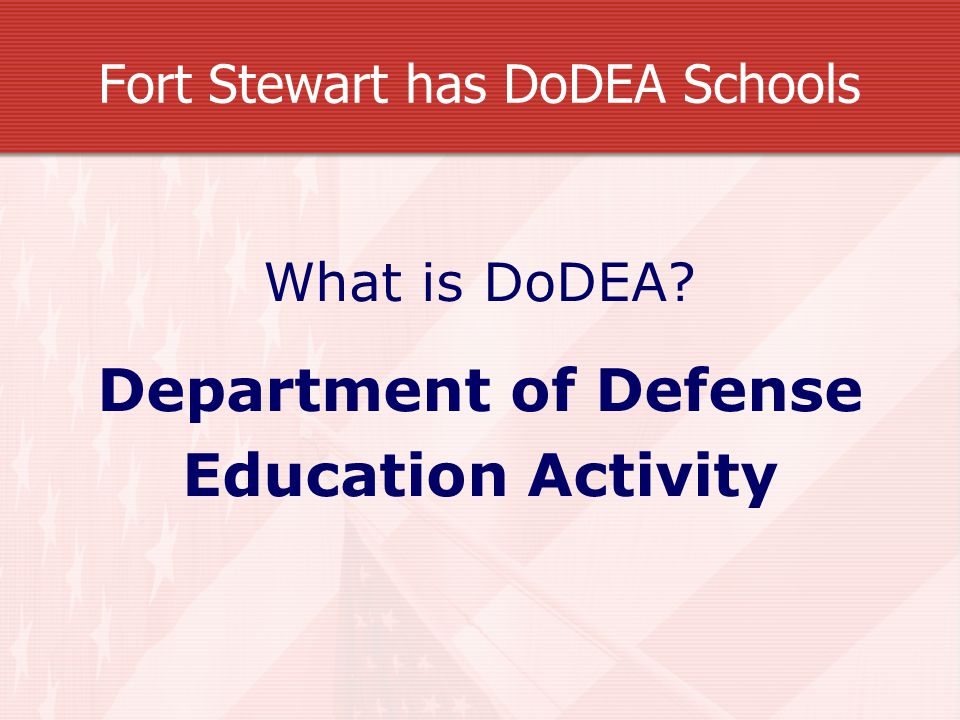 Fort Stewart has DoDEA Schools

What is DoDEA?

Department of Defense Education Activity